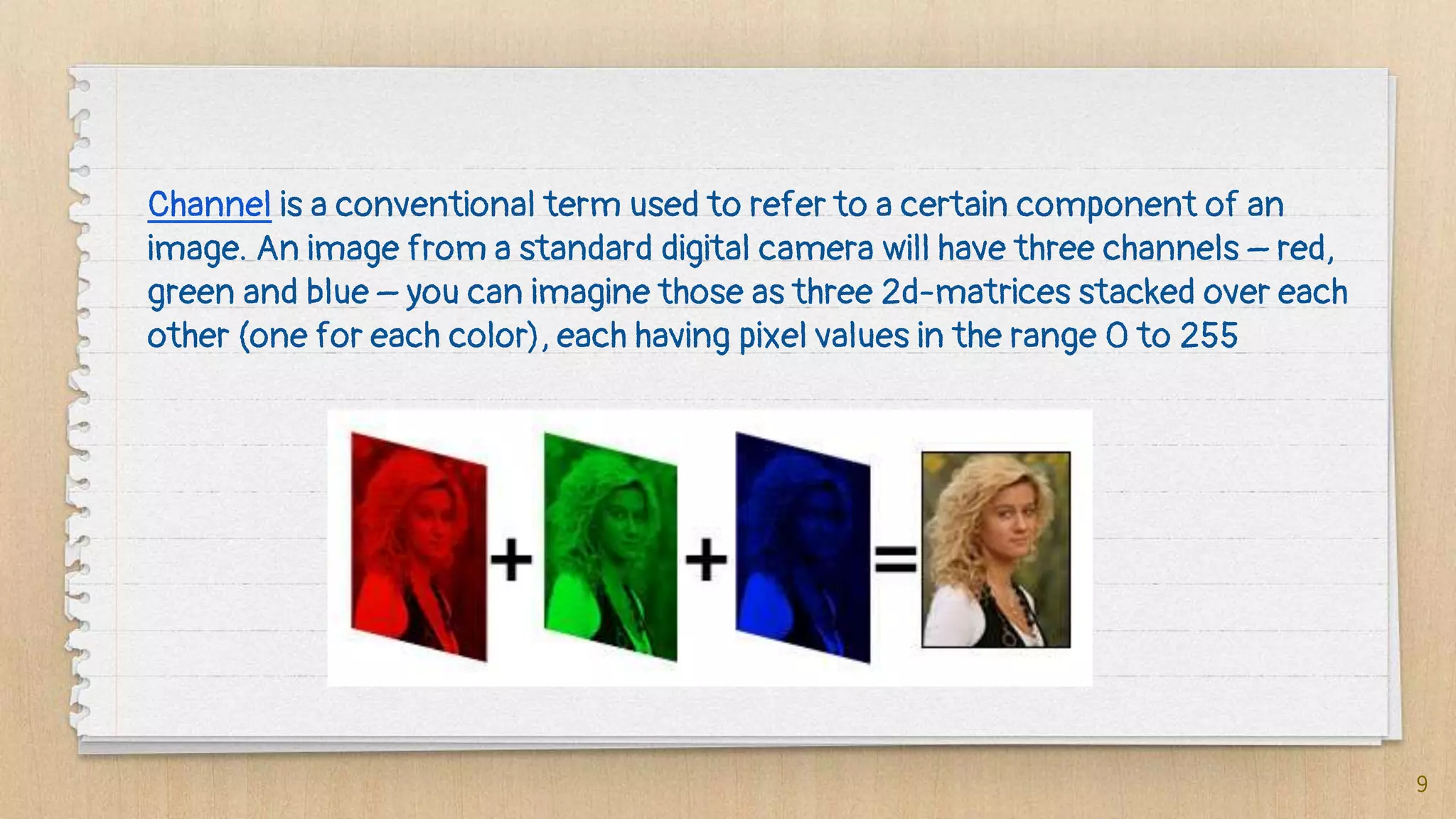 Channel is a conventional term used to refer to a certain component of an image. An image from a standard digital camera will have three channels – red, green and blue – you can imagine those as three 2d-matrices stacked over each other (one for each color), each having pixel values in the range 0 to 255

+ + =

9